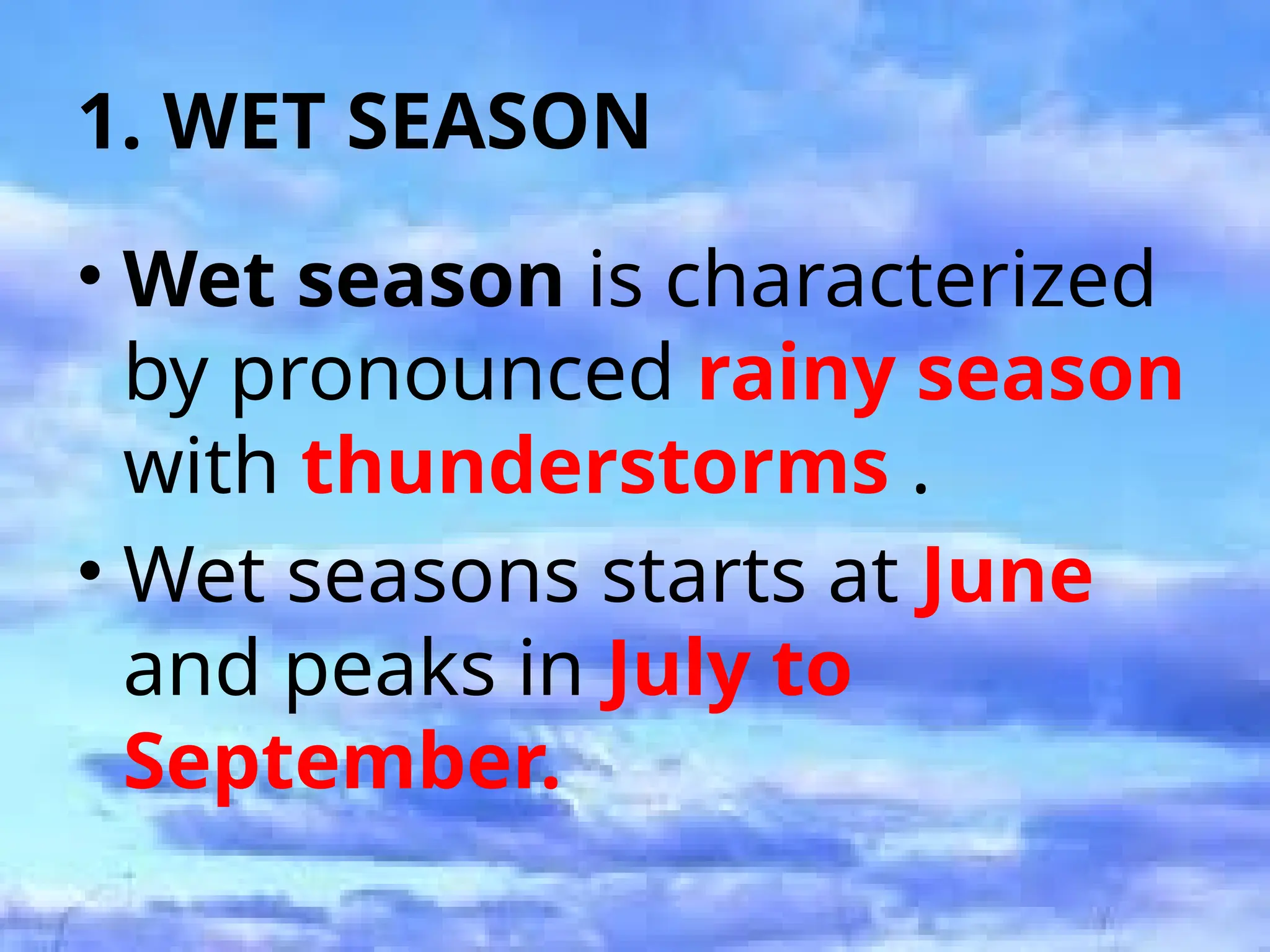 1. WET SEASON

• Wet season is characterized by pronounced rainy season with thunderstorms .

• Wet seasons starts at June and peaks in July to September.